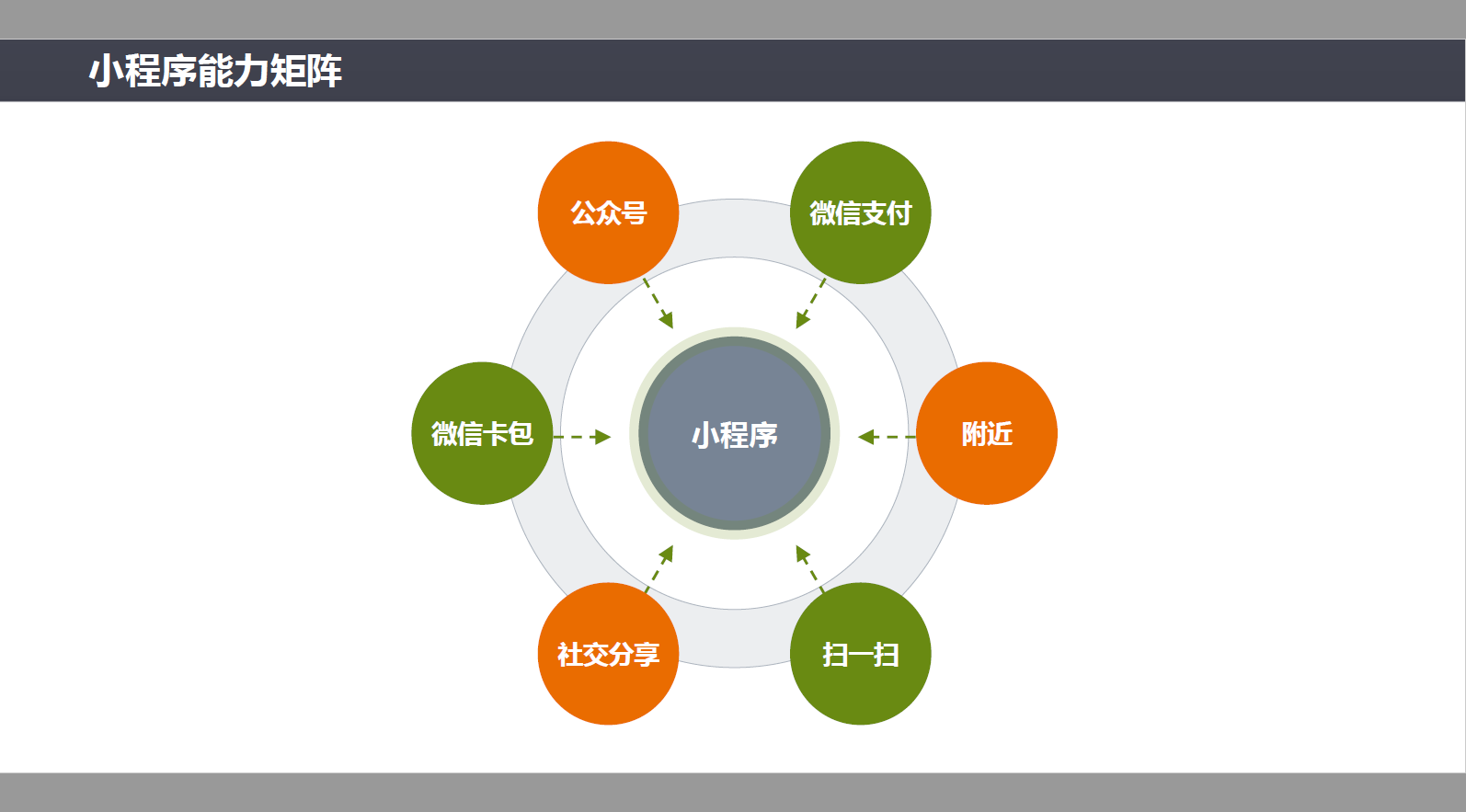 小程序能力矩阵

公众号

微信支付

微信卡包

小程序

附近

社交分享

扫一扫